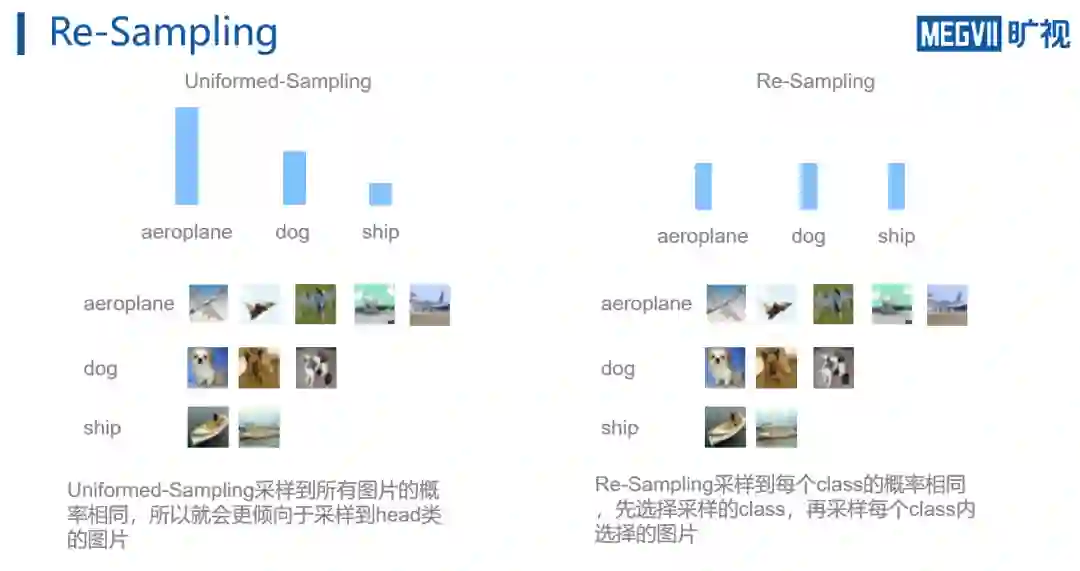 Re-Sampling

MEGVII 旷视

Uniformed-Sampling

aeroplane dog ship

aeroplane

dog

ship

Uniformed-Sampling采样到所有图片的概率相同，所以就会更倾向于采样到head类的图片

Re-Sampling

aeroplane dog ship

aeroplane

dog

ship

Re-Sampling采样到每个class的概率相同，先选择采样的class，再采样每个class内选择的图片